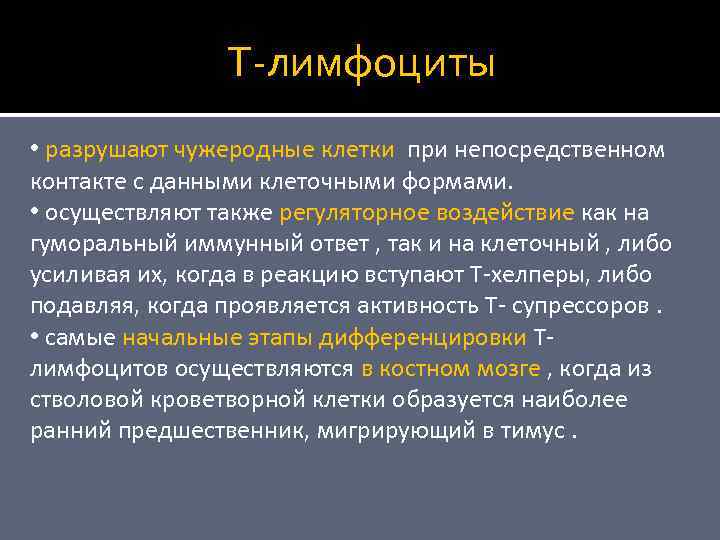 Т-лимфоциты

• разрушают чужеродные клетки при непосредственном контакте с данными клеточными формами.
• осуществляют также регуляторное воздействие как на гуморальный иммунный ответ , так и на клеточный , либо усиливая их, когда в реакцию вступают Т-хелперы, либо подавляя, когда проявляется активность Т- супрессоров .
• самые начальные этапы дифференцировки Т-лимфоцитов осуществляются в костном мозге , когда из стволовой кроветворной клетки образуется наиболее ранний предшественник, мигрирующий в тимус .